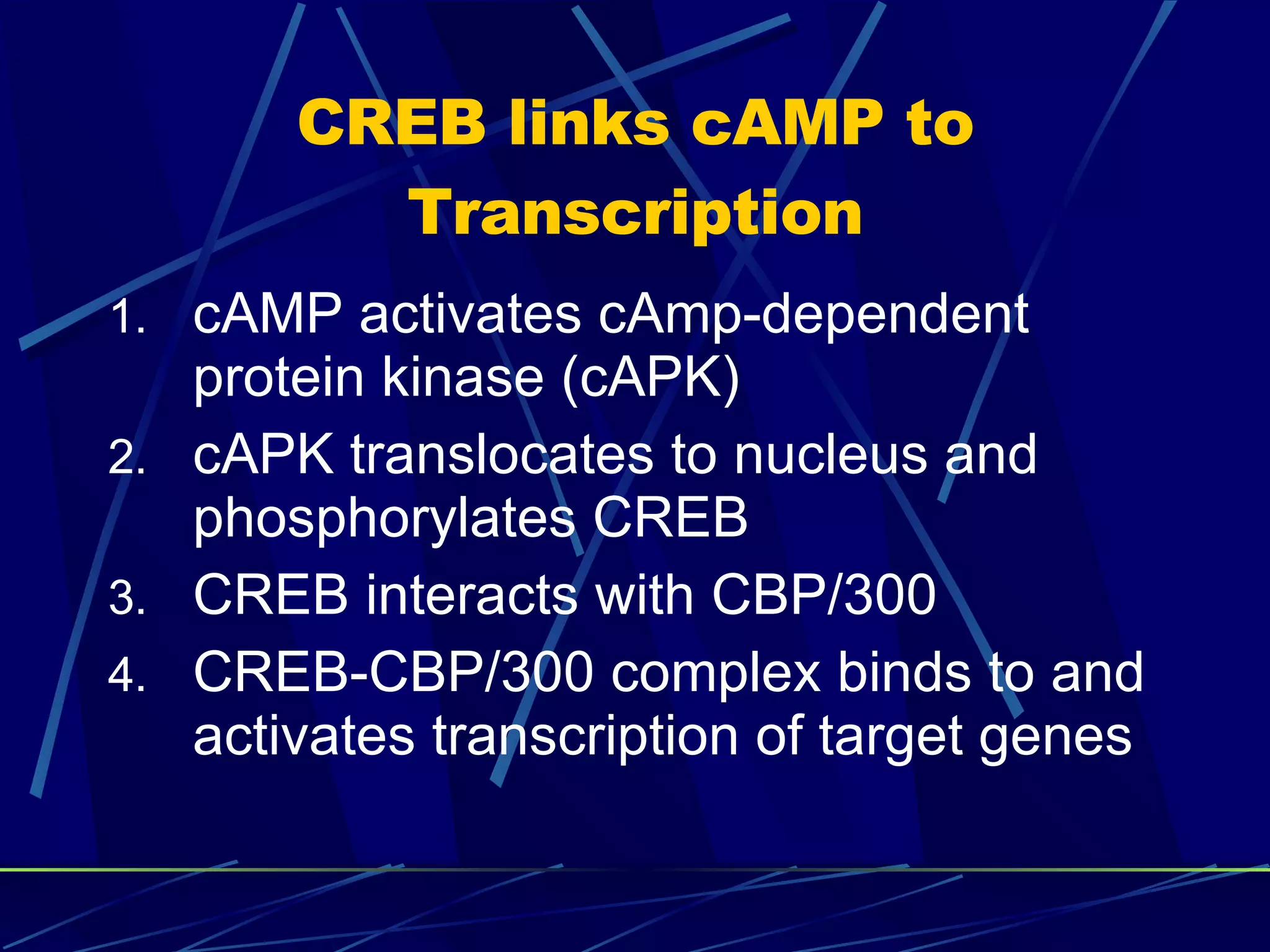 CREB links cAMP to Transcription

1. cAMP activates cAmp-dependent protein kinase (cAPK)
2. cAPK translocates to nucleus and phosphorylates CREB
3. CREB interacts with CBP/300
4. CREB-CBP/300 complex binds to and activates transcription of target genes